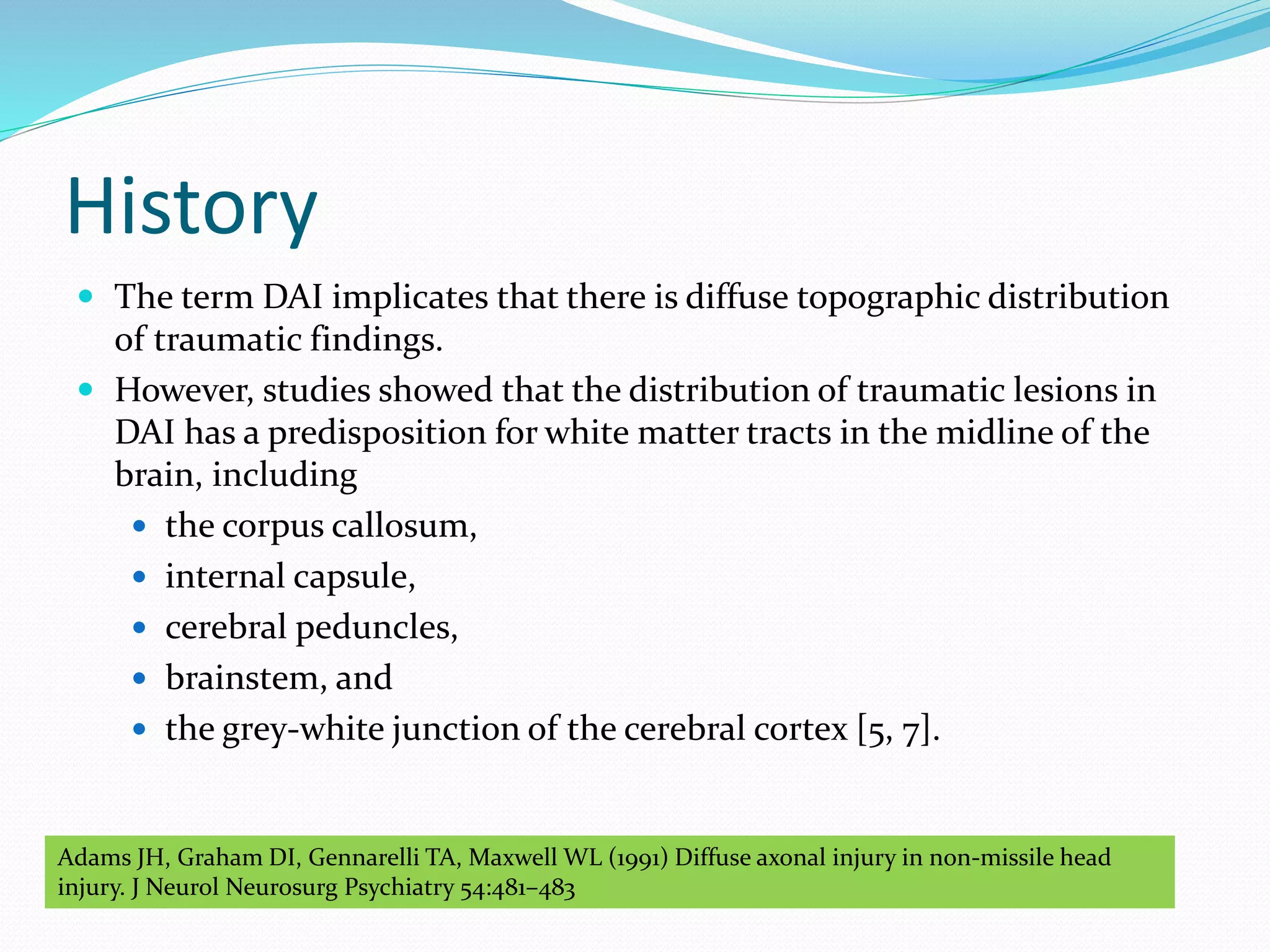 History

- The term DAI implicates that there is diffuse topographic distribution of traumatic findings.
- However, studies showed that the distribution of traumatic lesions in DAI has a predisposition for white matter tracts in the midline of the brain, including
  - the corpus callosum,
  - internal capsule,
  - cerebral peduncles,
  - brainstem, and
  - the grey-white junction of the cerebral cortex [5, 7].

Adams JH, Graham DI, Gennarelli TA, Maxwell WL (1991) Diffuse axonal injury in non-missile head injury. J Neurol Neurosurg Psychiatry 54:481–483